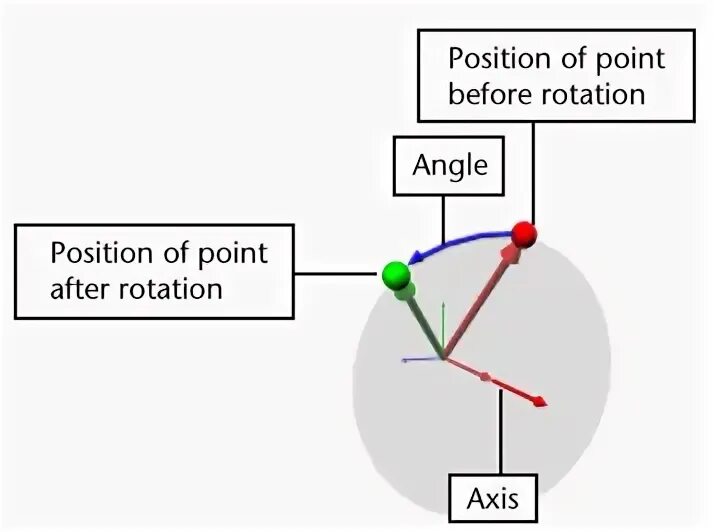 Position of point before rotation

Angle

Position of point after rotation

Axis